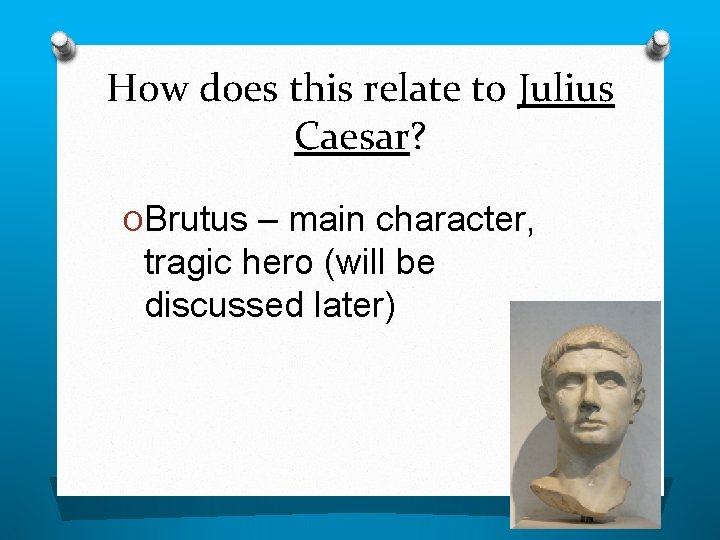 How does this relate to Julius Caesar?

O Brutus – main character, tragic hero (will be discussed later)